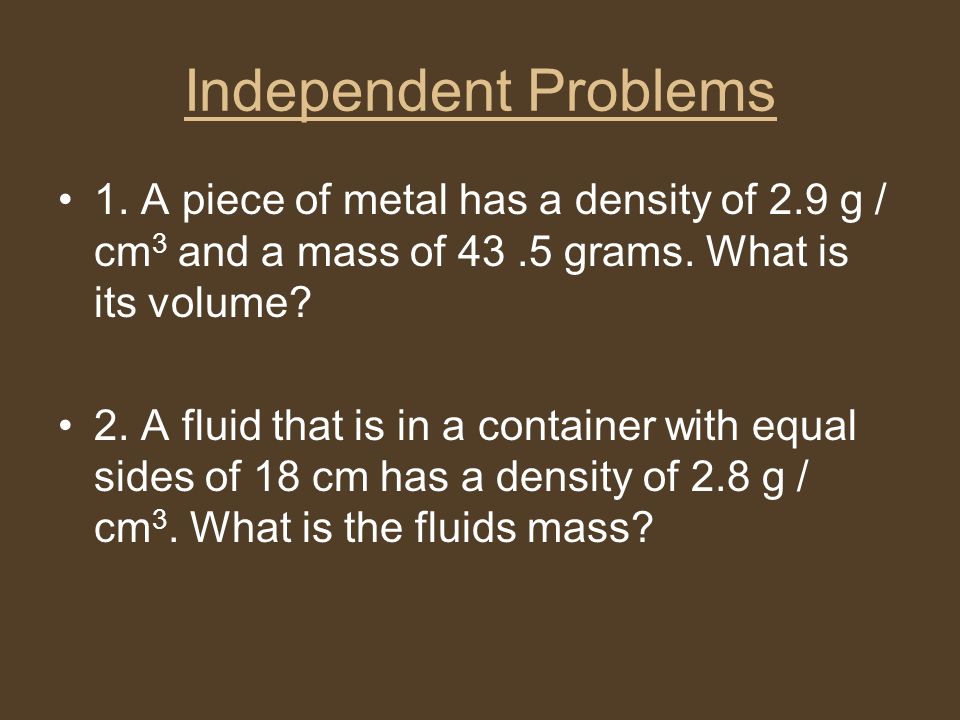 Independent Problems

• 1. A piece of metal has a density of 2.9 g / $cm^3$ and a mass of 43 .5 grams. What is its volume?

• 2. A fluid that is in a container with equal sides of 18 cm has a density of 2.8 g / $cm^3$. What is the fluids mass?